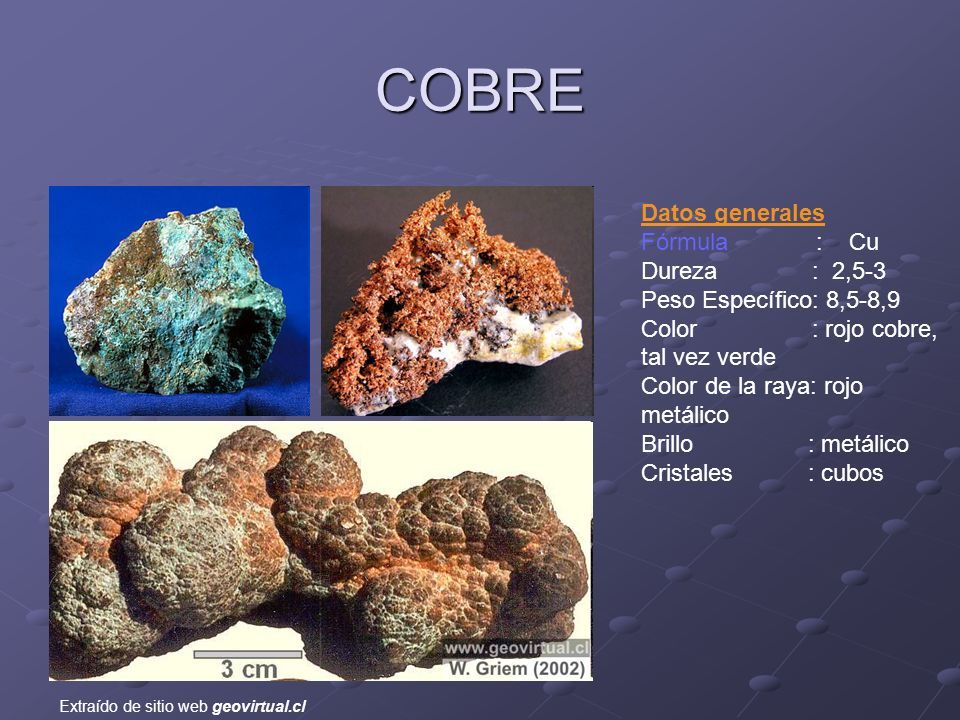 COBRE

Datos generales
Fórmula : Cu
Dureza : 2,5-3
Peso Específico: 8,5-8,9
Color : rojo cobre, tal vez verde
Color de la raya: rojo metálico
Brillo : metálico
Cristales : cubos

3 cm
www.geovirtual.cl
W. Griem (2002)

Extraído de sitio web geovirtual.cl